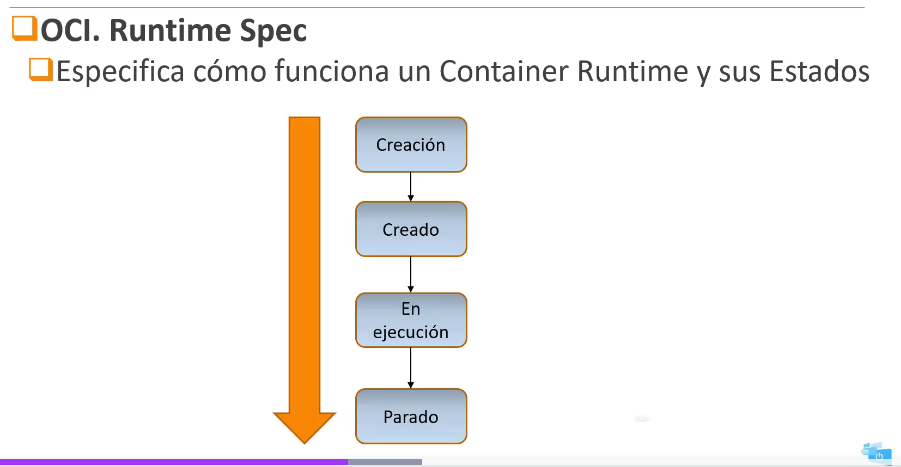 OCI. Runtime Spec

Especifica cómo funciona un Container Runtime y sus Estados

Creación

Creado

En ejecución

Parado